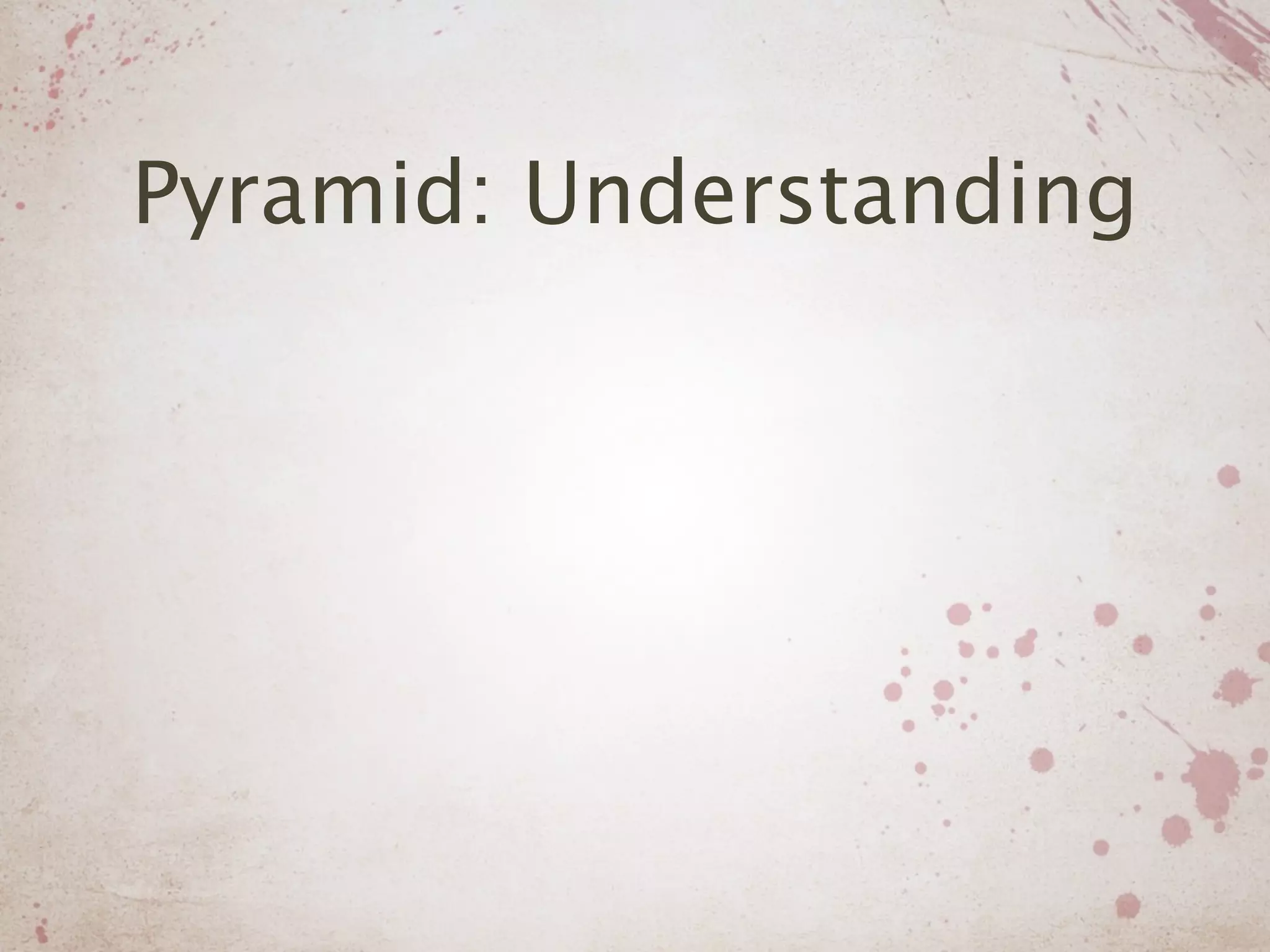 Pyramid: Understanding